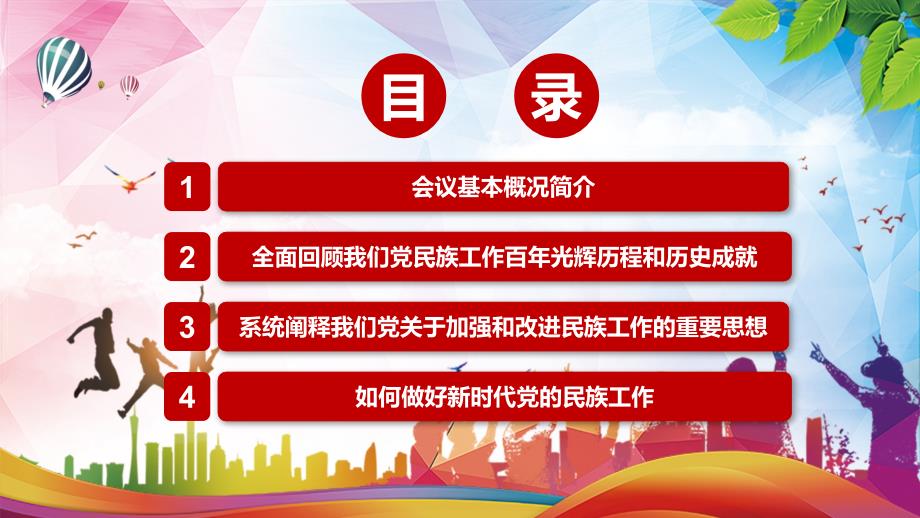 目 录

1 会议基本概况简介

2 全面回顾我们党民族工作百年光辉历程和历史成就

3 系统阐释我们党关于加强和改进民族工作的重要思想

4 如何做好新时代党的民族工作